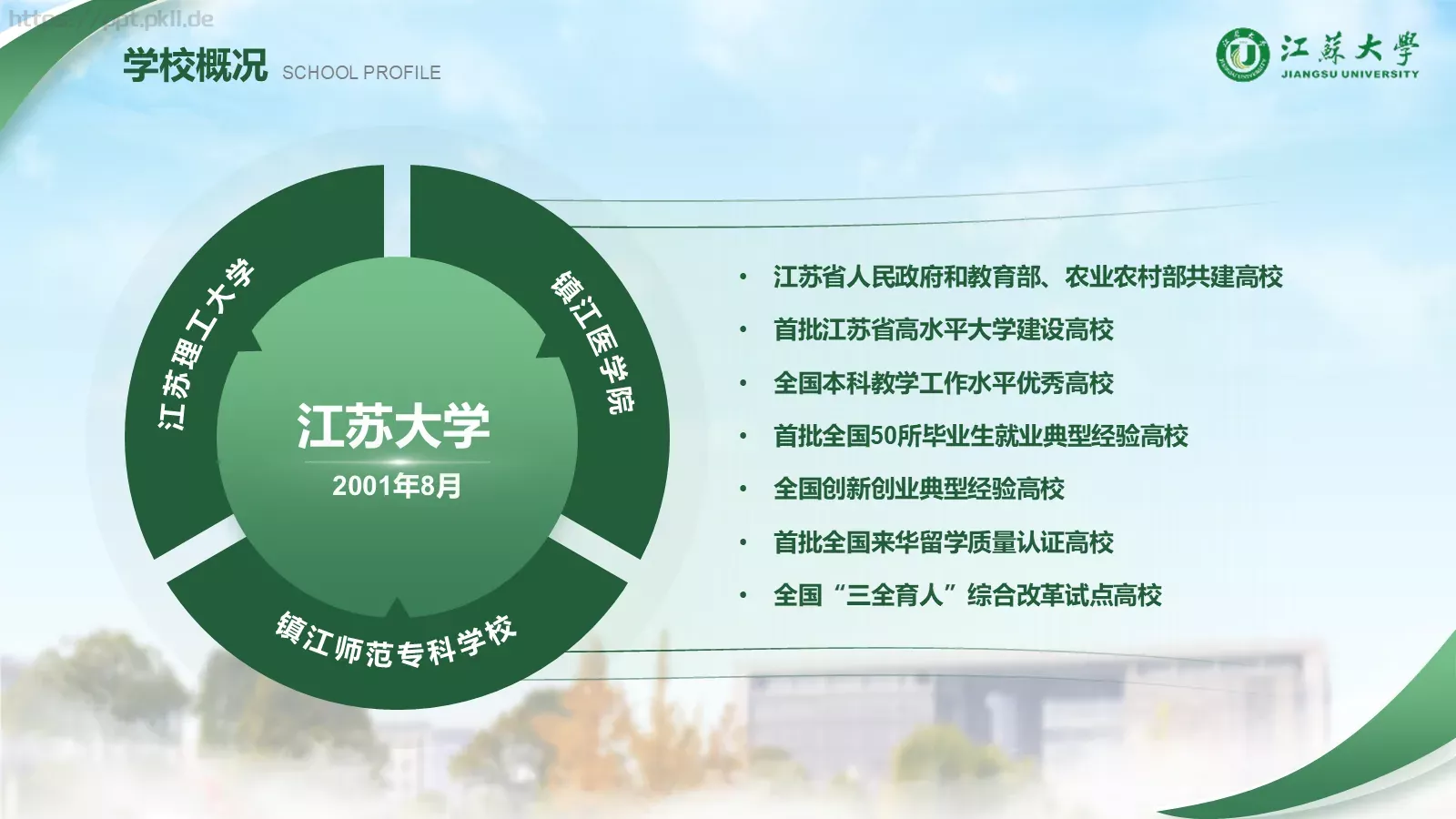 https://ppt.pkll.de

学校概况 SCHOOL PROFILE

江蘇大學
JIANGSU UNIVERSITY

江苏理工大学

镇江医学院

镇江师范专科学校

江苏大学
2001年8月

• 江苏省人民政府和教育部、农业农村部共建高校
• 首批江苏省高水平大学建设高校
• 全国本科教学工作水平优秀高校
• 首批全国50所毕业生就业典型经验高校
• 全国创新创业典型经验高校
• 首批全国来华留学质量认证高校
• 全国“三全育人”综合改革试点高校